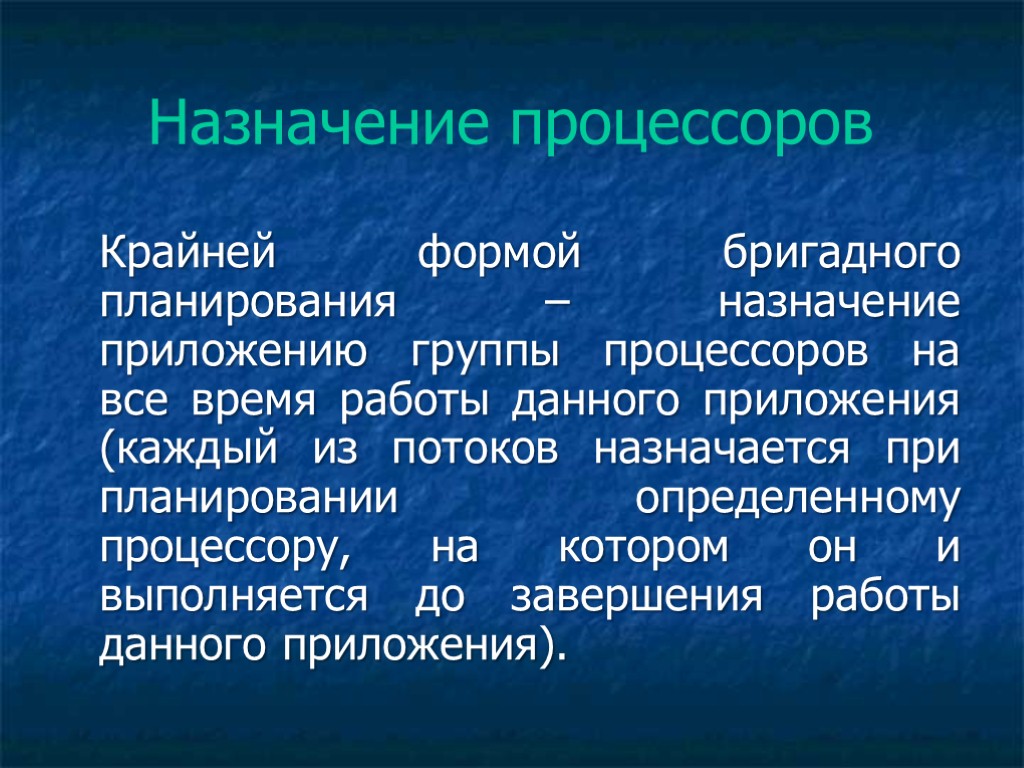 Назначение процессоров

Крайней формой бригадного планирования – назначение приложению группы процессоров на все время работы данного приложения (каждый из потоков назначается при планировании определенному процессору, на котором он и выполняется до завершения работы данного приложения).